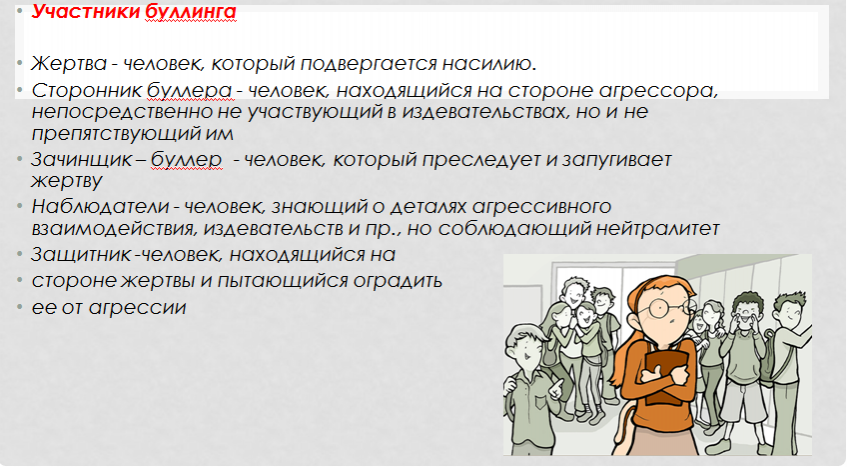 • Участники буллинга

• Жертва - человек, который подвергается насилию.
• Сторонник буллера - человек, находящийся на стороне агрессора, непосредственно не участвующий в издевательствах, но и не препятствующий им
• Зачинщик – буллер - человек, который преследует и запугивает жертву
• Наблюдатели - человек, знающий о деталях агрессивного взаимодействия, издевательств и пр., но соблюдающий нейтралитет
• Защитник -человек, находящийся на
• стороне жертвы и пытающийся оградить
• ее от агрессии